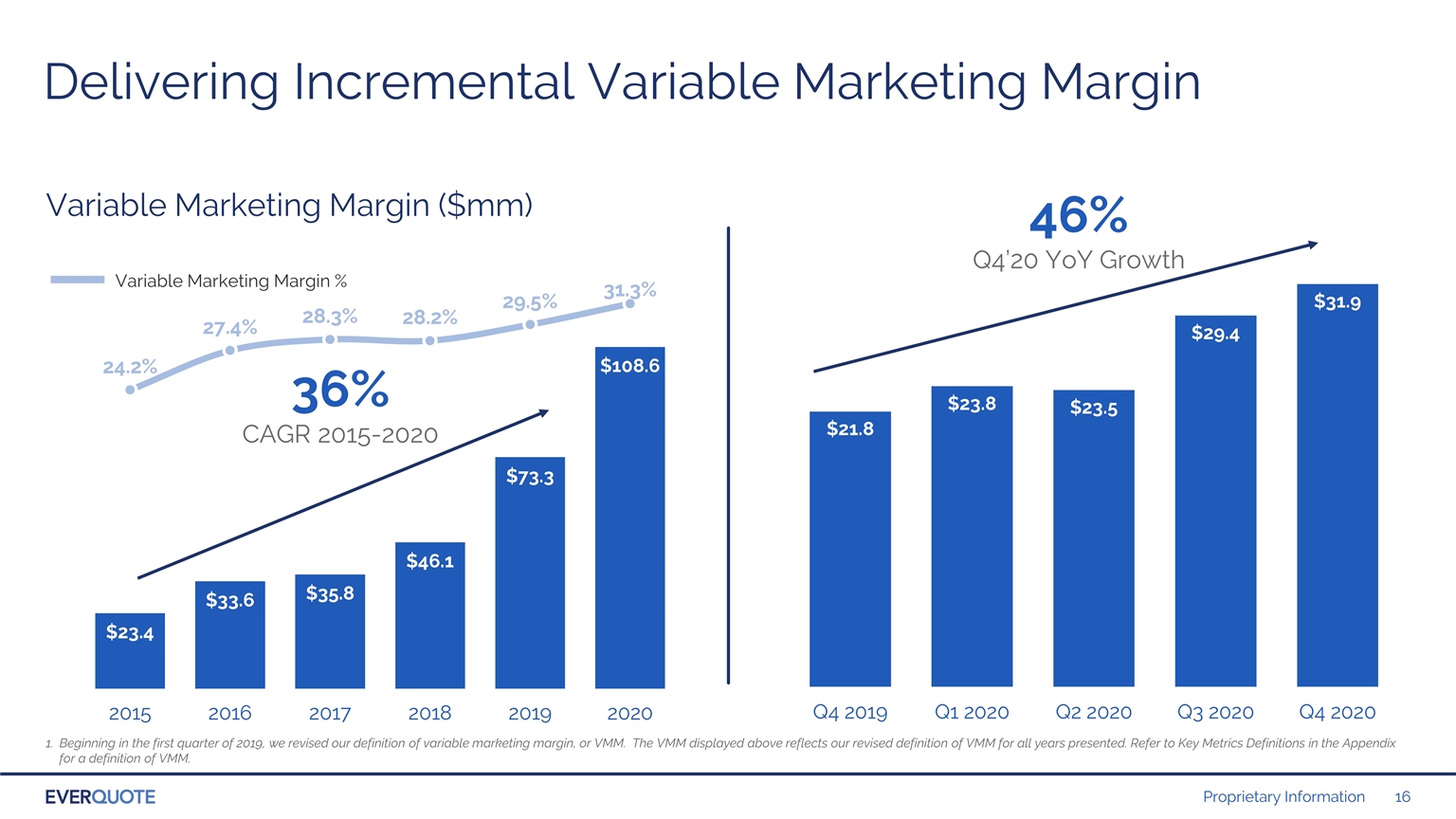 Delivering Incremental Variable Marketing Margin

Variable Marketing Margin ($mm)

Variable Marketing Margin %

24.2%
27.4%
28.3%
28.2%
29.5%
31.3%

36%
CAGR 2015-2020

$23.4
$33.6
$35.8
$46.1
$73.3
$108.6

2015
2016
2017
2018
2019
2020

46%
Q4'20 YoY Growth

$21.8
$23.8
$23.5
$29.4
$31.9

Q4 2019
Q1 2020
Q2 2020
Q3 2020
Q4 2020

1. Beginning in the first quarter of 2019, we revised our definition of variable marketing margin, or VMM. The VMM displayed above reflects our revised definition of VMM for all years presented. Refer to Key Metrics Definitions in the Appendix for a definition of VMM.

EVERQUOTE

Proprietary Information 16